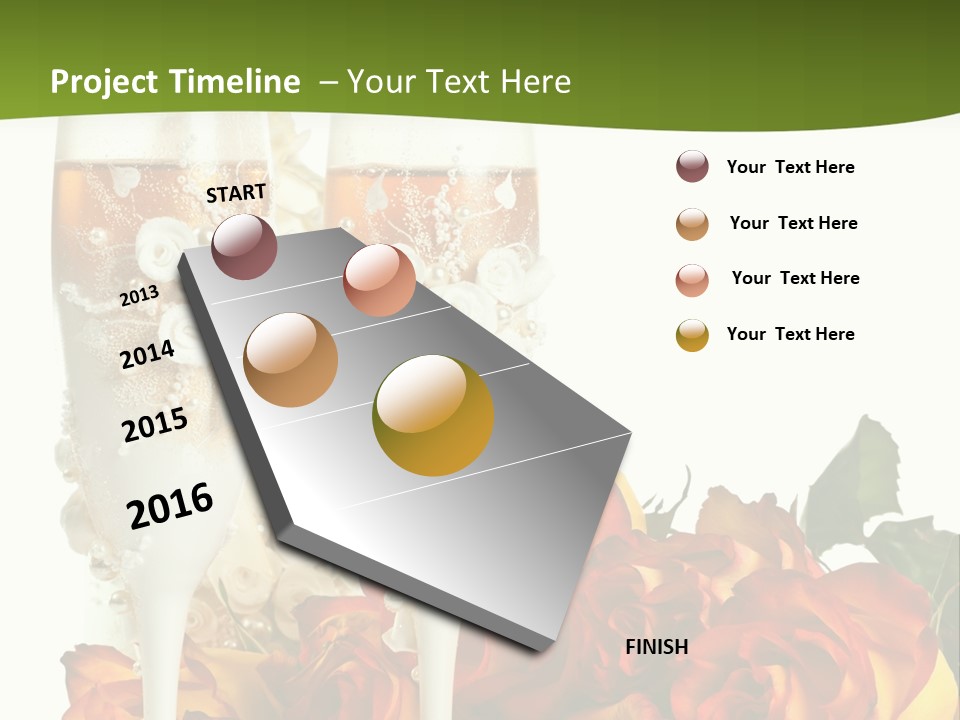 Project Timeline – Your Text Here

START

2013

2014

2015

2016

FINISH

Your Text Here

Your Text Here

Your Text Here

Your Text Here